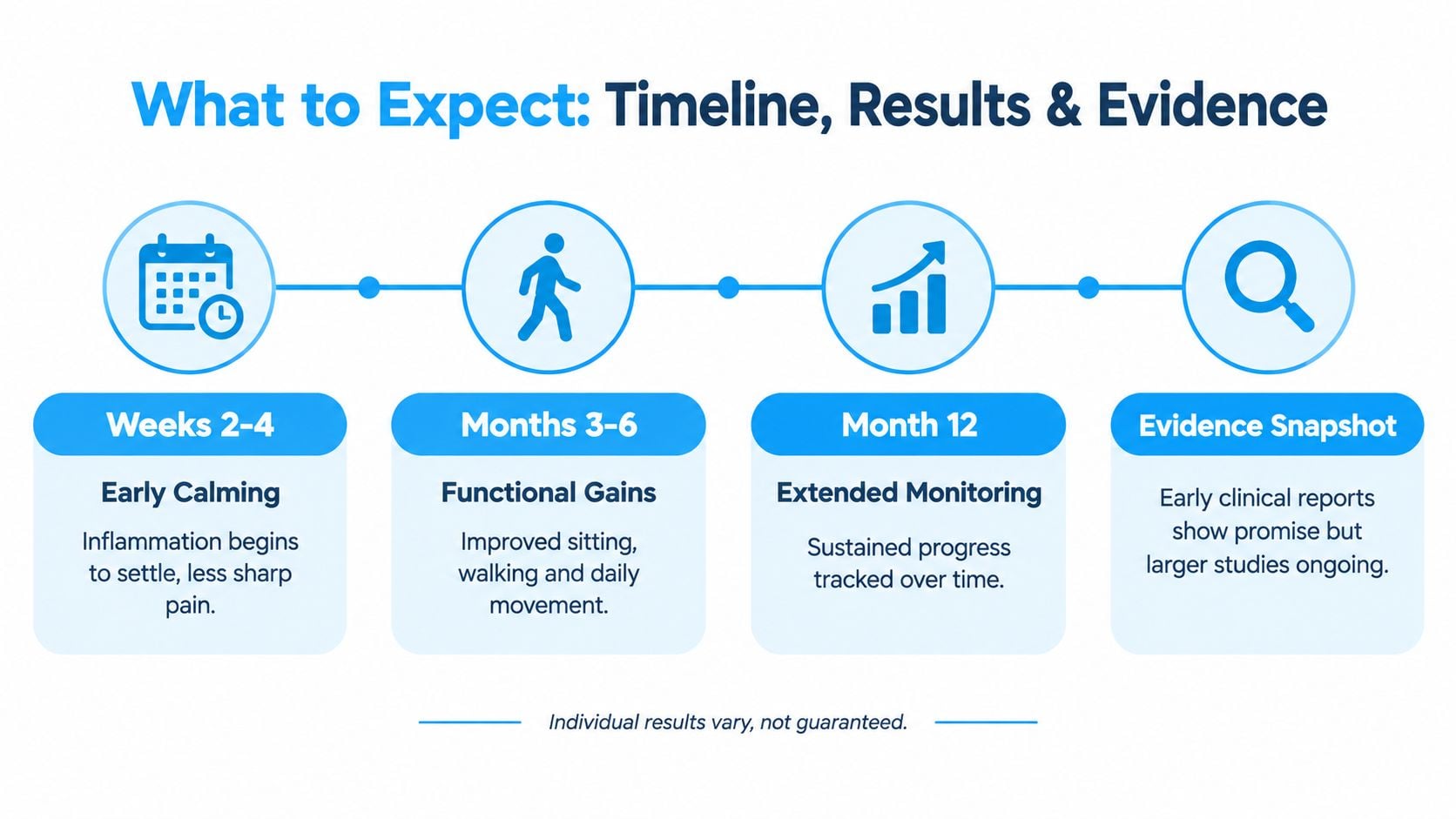 What to Expect: Timeline, Results & Evidence

Weeks 2-4

Early Calming

Inflammation begins to settle, less sharp pain.

Months 3-6

Functional Gains

Improved sitting, walking and daily movement.

Month 12

Extended Monitoring

Sustained progress tracked over time.

Evidence Snapshot

Early clinical reports show promise but larger studies ongoing.

Individual results vary, not guaranteed.